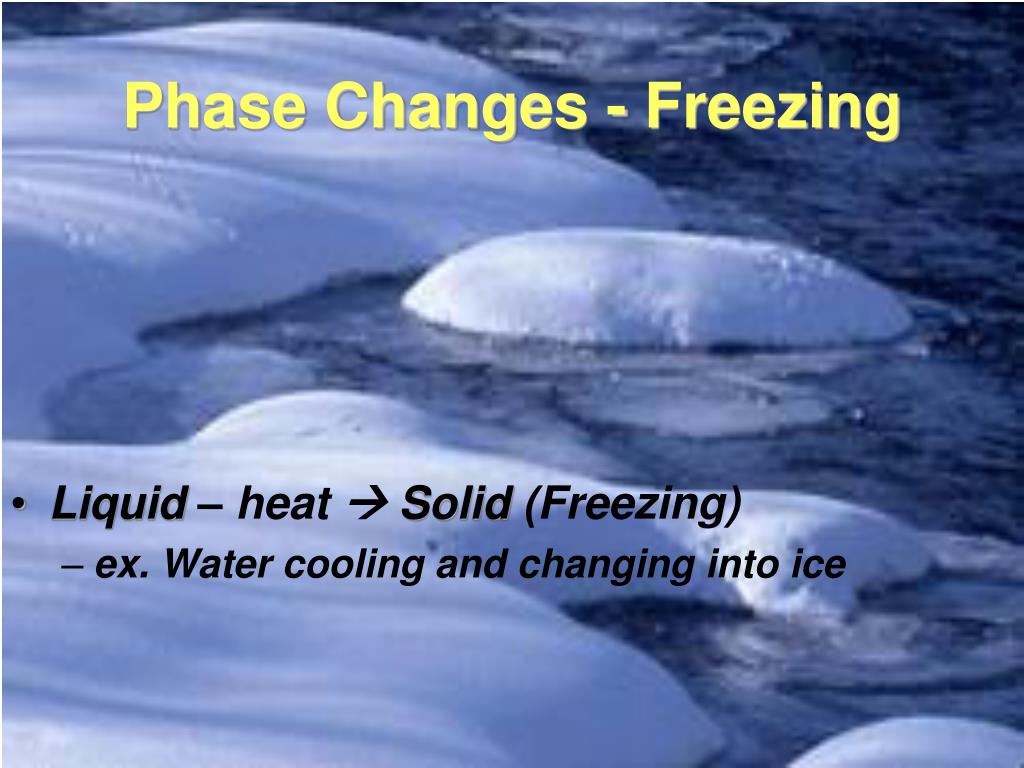 Phase Changes - Freezing

• Liquid – heat → Solid (Freezing)
– ex. Water cooling and changing into ice